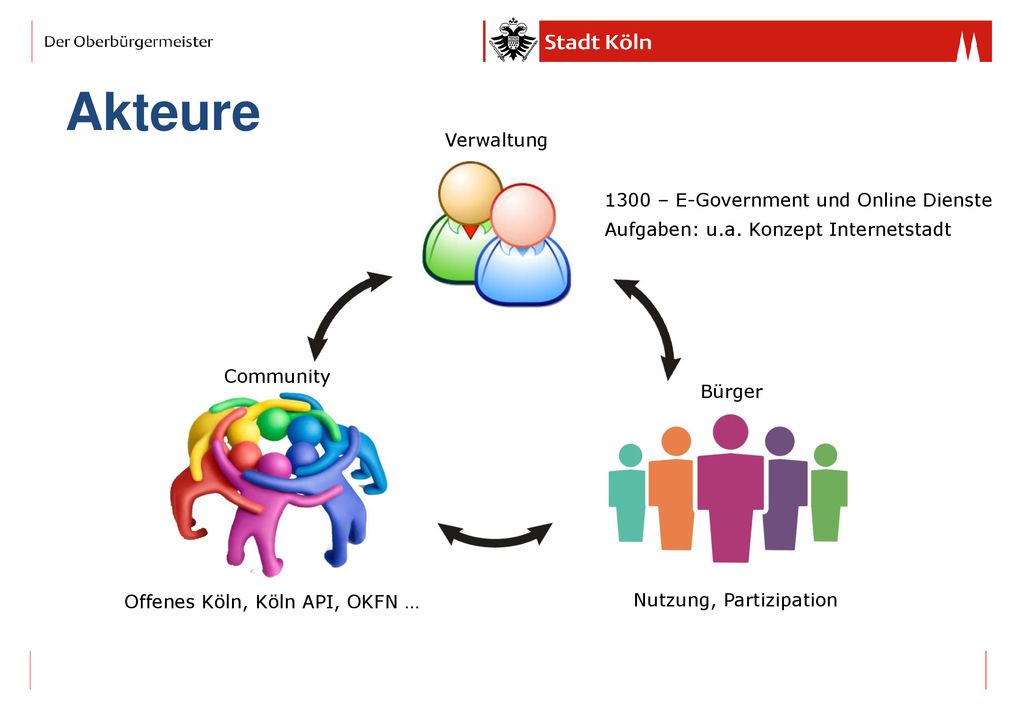 Der Oberbürgermeister

Stadt Köln

Akteure

Verwaltung

1300 – E-Government und Online Dienste
Aufgaben: u.a. Konzept Internetstadt

Community

Bürger

Offenes Köln, Köln API, OKFN …

Nutzung, Partizipation